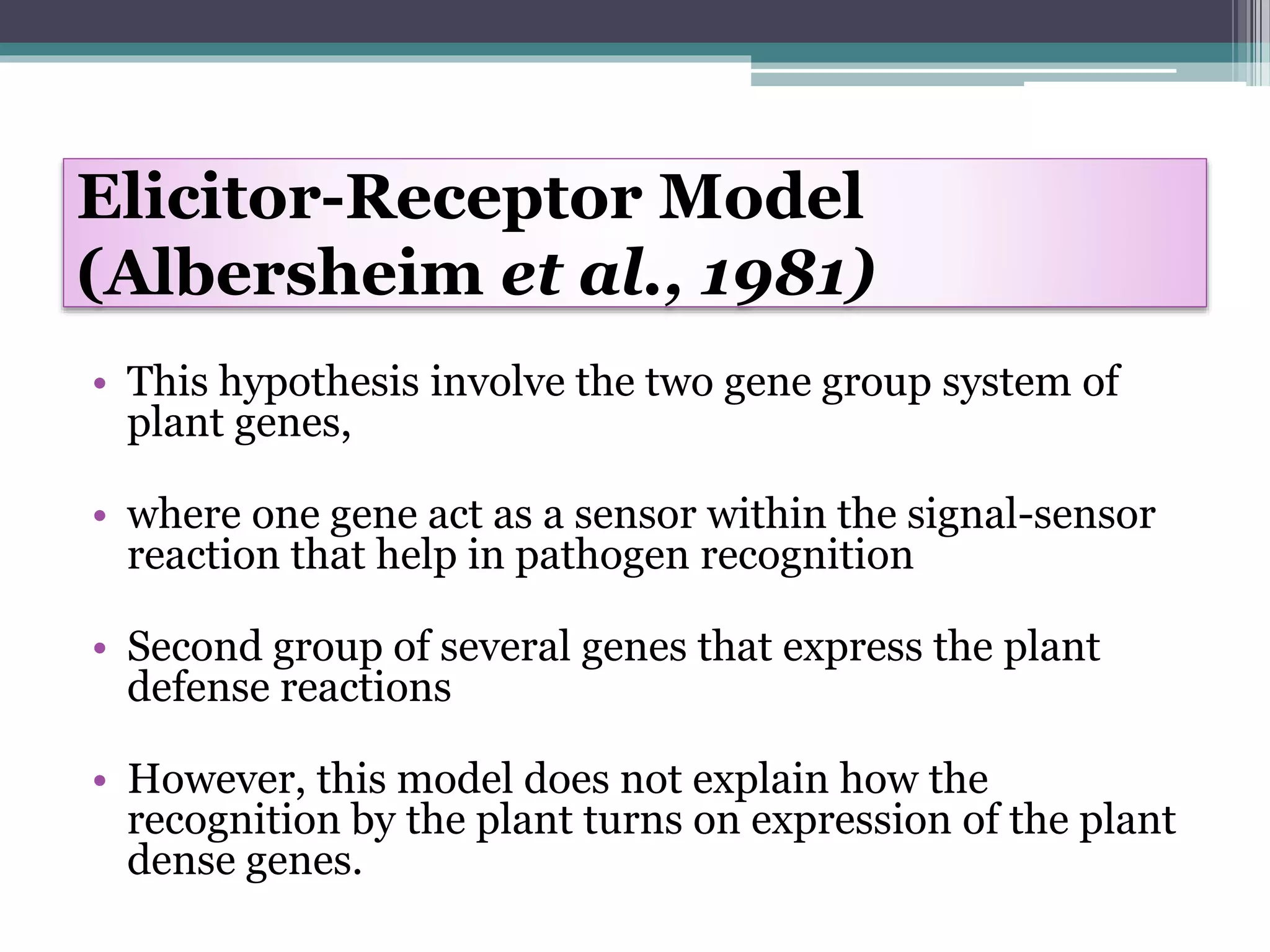 Elicitor-Receptor Model (Albersheim et al., 1981)

• This hypothesis involve the two gene group system of plant genes,

• where one gene act as a sensor within the signal-sensor reaction that help in pathogen recognition

• Second group of several genes that express the plant defense reactions

• However, this model does not explain how the recognition by the plant turns on expression of the plant dense genes.